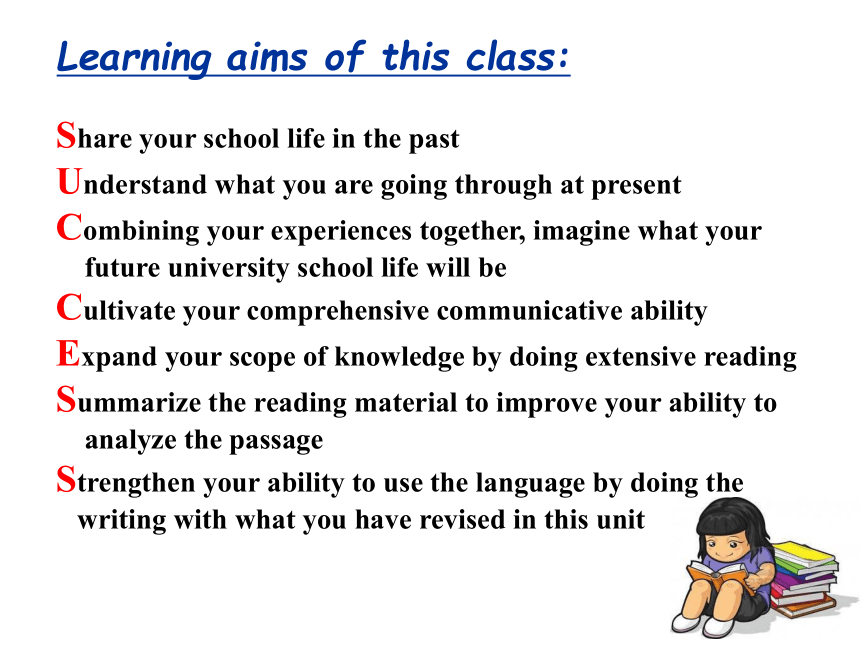 Learning aims of this class:

Share your school life in the past

Understand what you are going through at present

Combining your experiences together, imagine what your future university school life will be

Cultivate your comprehensive communicative ability

Expand your scope of knowledge by doing extensive reading

Summarize the reading material to improve your ability to analyze the passage

Strengthen your ability to use the language by doing the writing with what you have revised in this unit